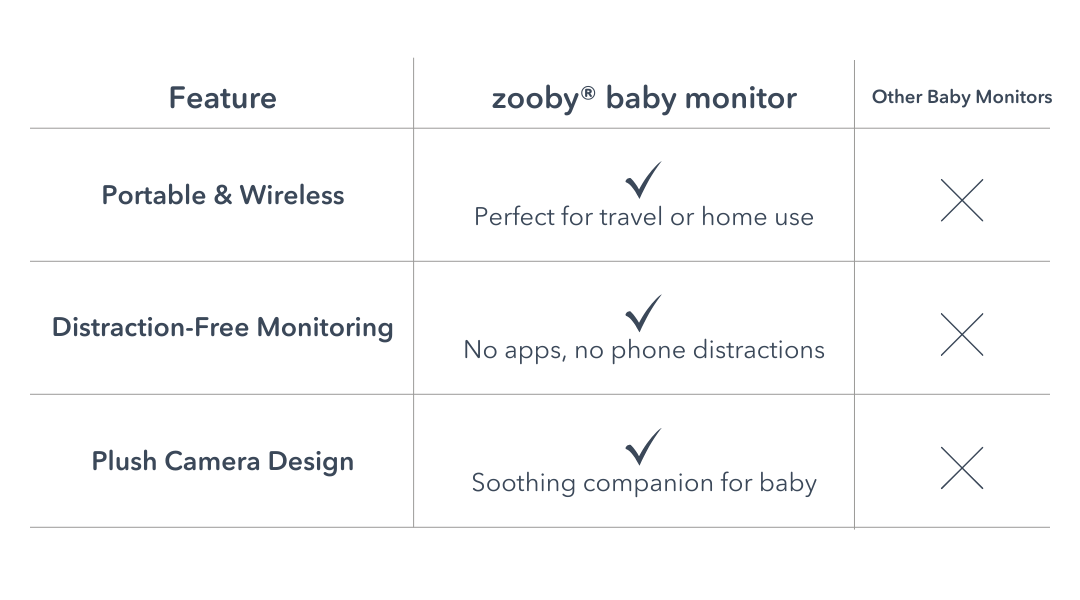 | Feature | zooby® baby monitor | Other Baby Monitors |
|---|---|---|
| Portable & Wireless | ✓ Perfect for travel or home use | ✕ |
| Distraction-Free Monitoring | ✓ No apps, no phone distractions | ✕ |
| Plush Camera Design | ✓ Soothing companion for baby | ✕ |